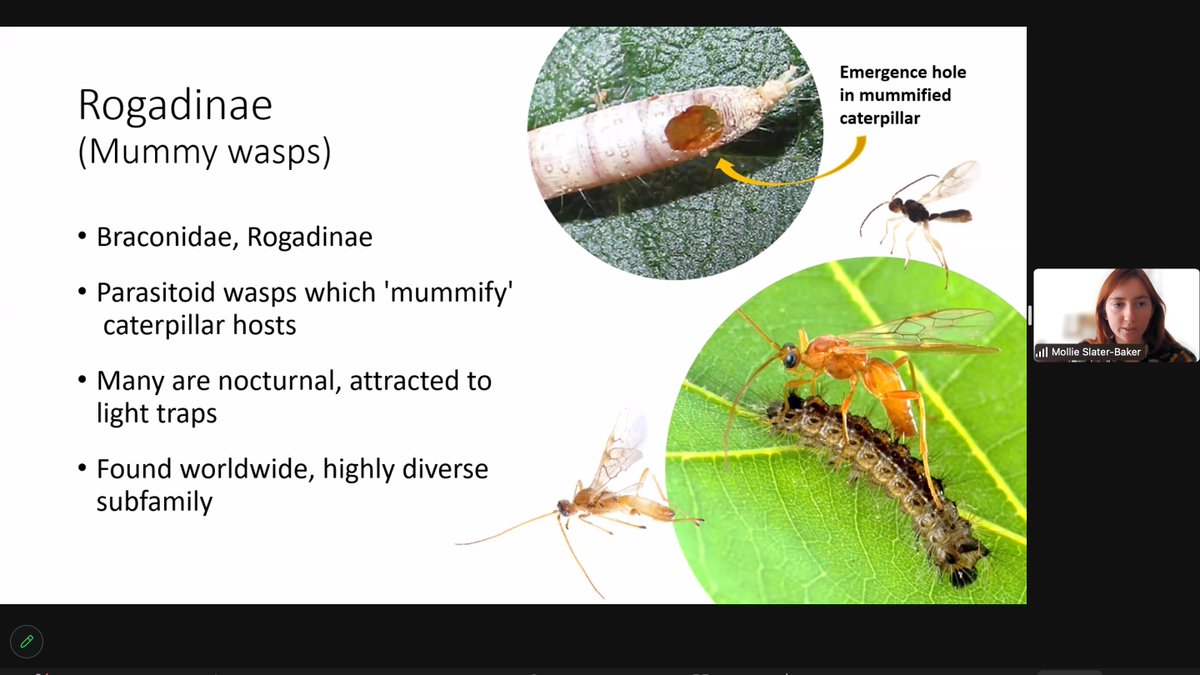 Rogadinae
(Mummy wasps)

• Braconidae, Rogadinae

• Parasitoid wasps which 'mummify' caterpillar hosts

• Many are nocturnal, attracted to light traps

• Found worldwide, highly diverse subfamily

Emergence hole in mummified caterpillar

Mollie Slater-Baker